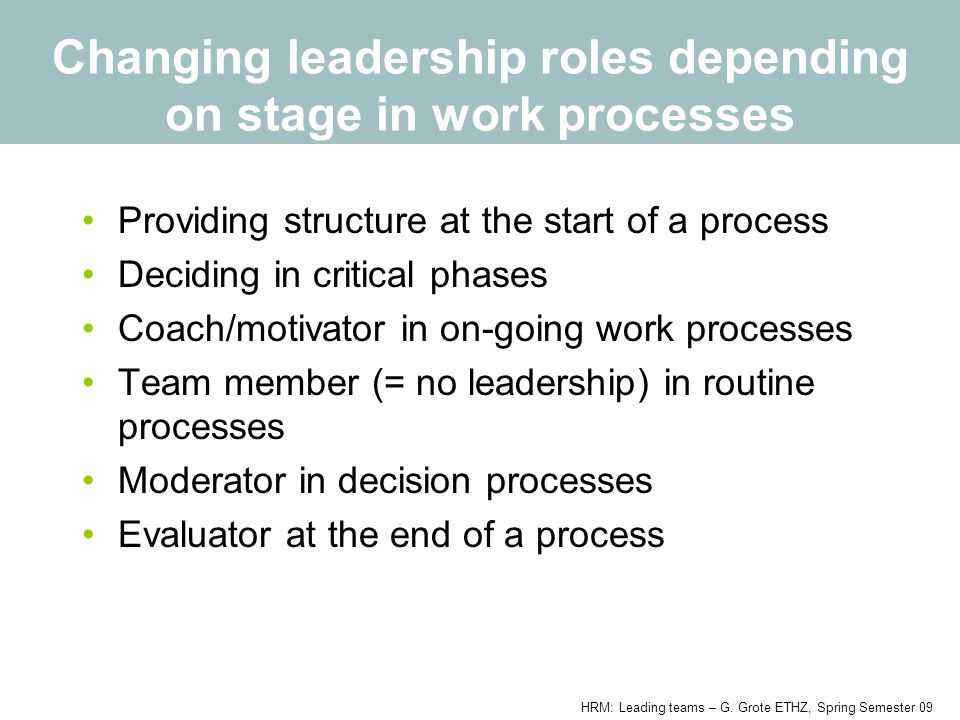 Changing leadership roles depending on stage in work processes

• Providing structure at the start of a process
• Deciding in critical phases
• Coach/motivator in on-going work processes
• Team member (= no leadership) in routine processes
• Moderator in decision processes
• Evaluator at the end of a process

HRM: Leading teams – G. Grote ETHZ, Spring Semester 09